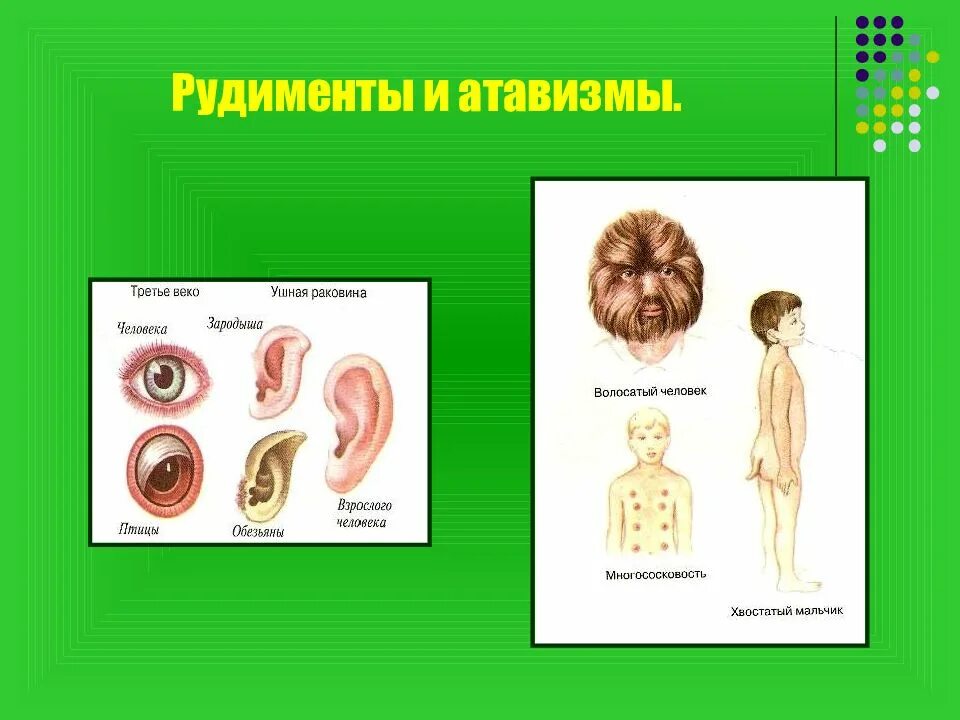 Рудименты и атавизмы.

Третье веко
Ушная раковина
Человека
Зародыша
Птицы
Обезьяны
Взрослого человека

Волосатый человек
Многососковость
Хвостатый мальчик